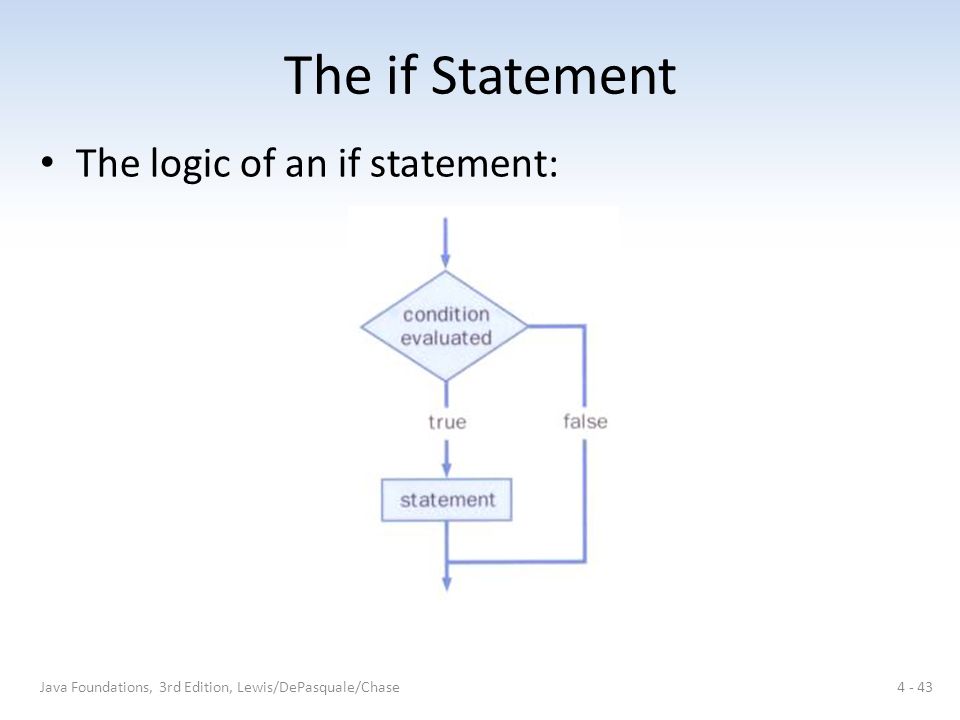 The if Statement

• The logic of an if statement:

condition evaluated

true

false

statement

Java Foundations, 3rd Edition, Lewis/DePasquale/Chase

4 - 43